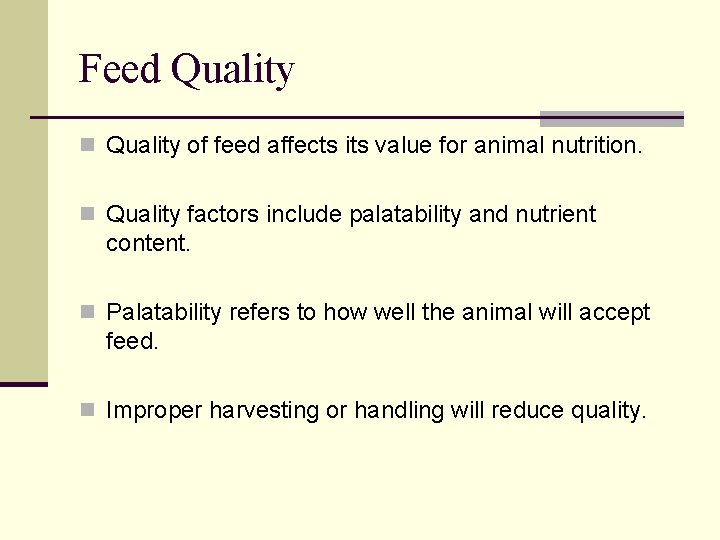 Feed Quality

Quality of feed affects its value for animal nutrition.

Quality factors include palatability and nutrient content.

Palatability refers to how well the animal will accept feed.

Improper harvesting or handling will reduce quality.